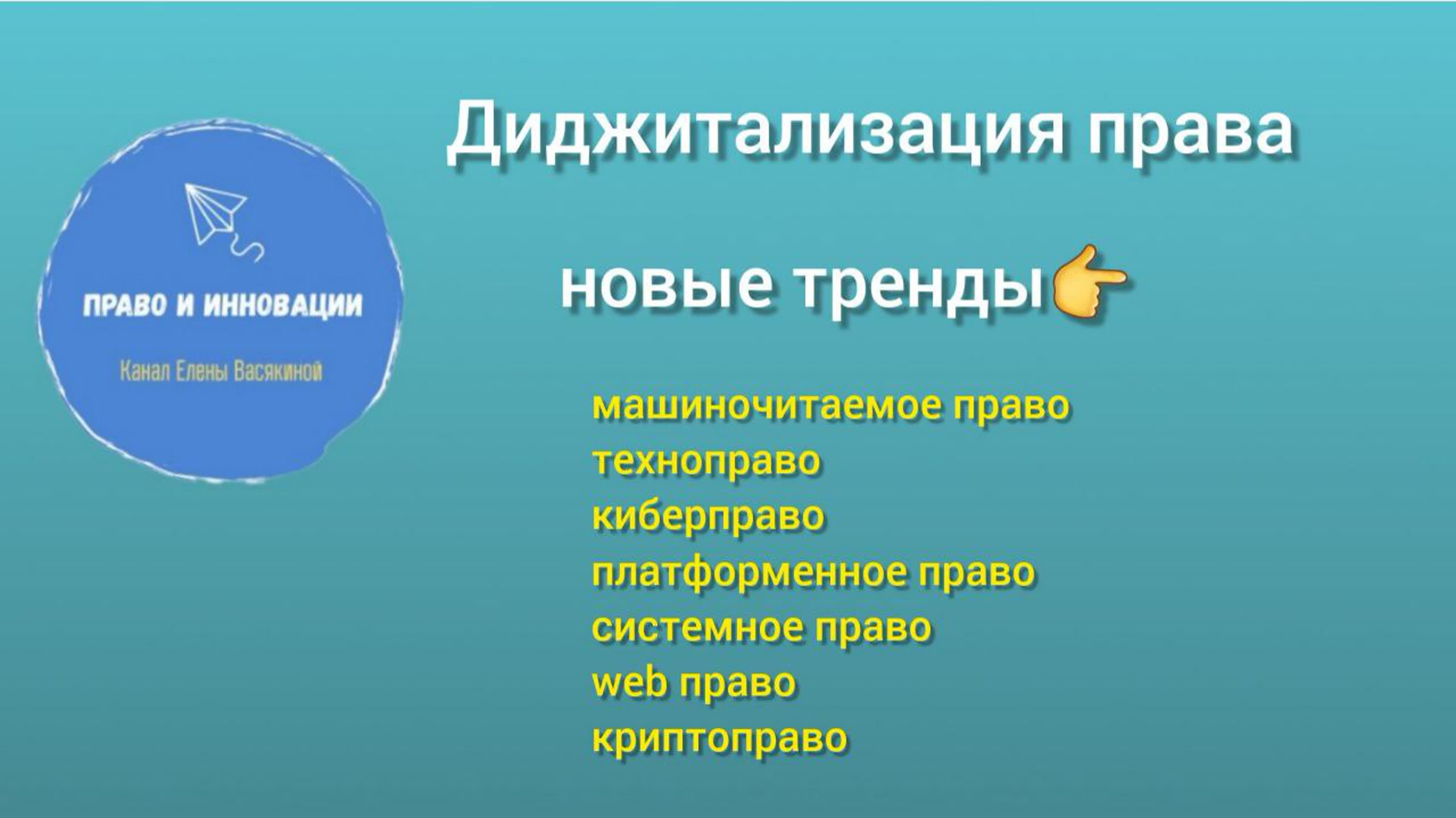 ПРАВО И ИННОВАЦИИ

Канал Елены Васякиной

Диджитализация права

новые тренды👉

машиночитаемое право
техноправо
киберправо
платформенное право
системное право
web право
криптоправо